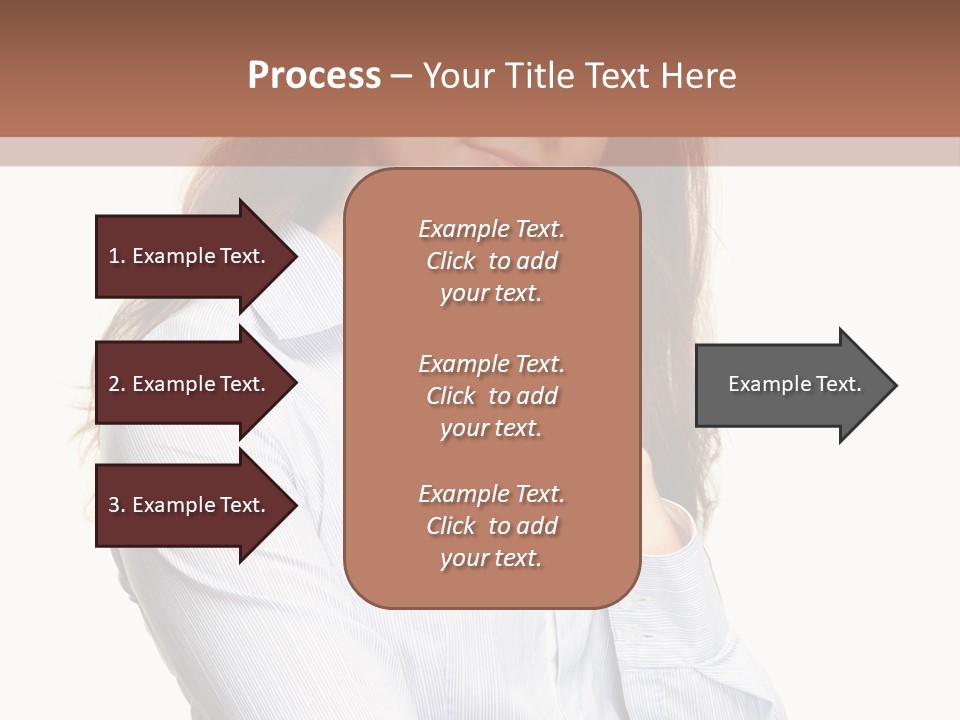 Process – Your Title Text Here

1. Example Text.

2. Example Text.

3. Example Text.

Example Text. Click to add your text.

Example Text. Click to add your text.

Example Text. Click to add your text.

Example Text.